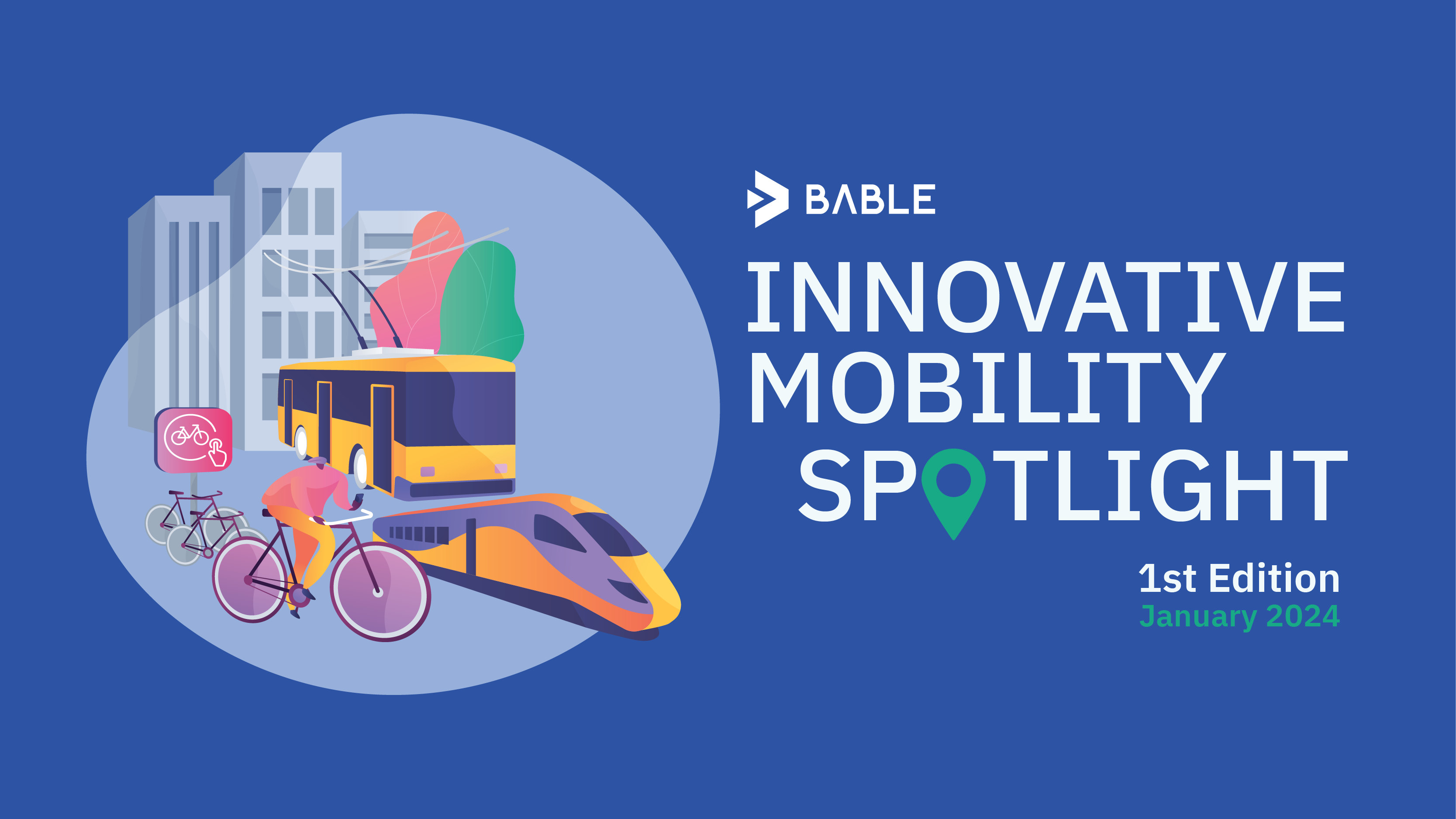 BABLE

INNOVATIVE MOBILITY SPOTLIGHT

1st Edition
January 2024